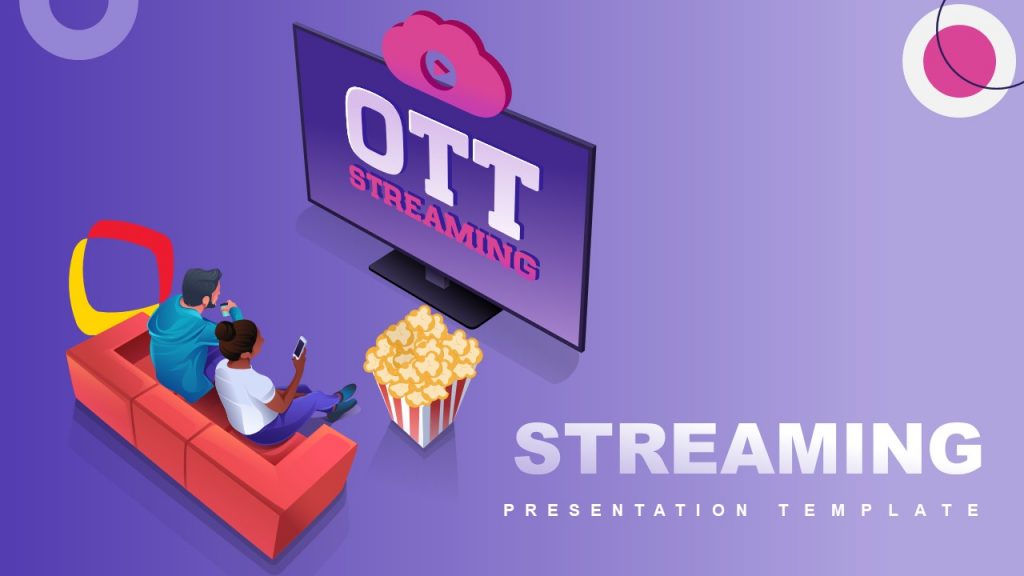 OTT
STREAMING

STREAMING
PRESENTATION TEMPLATE